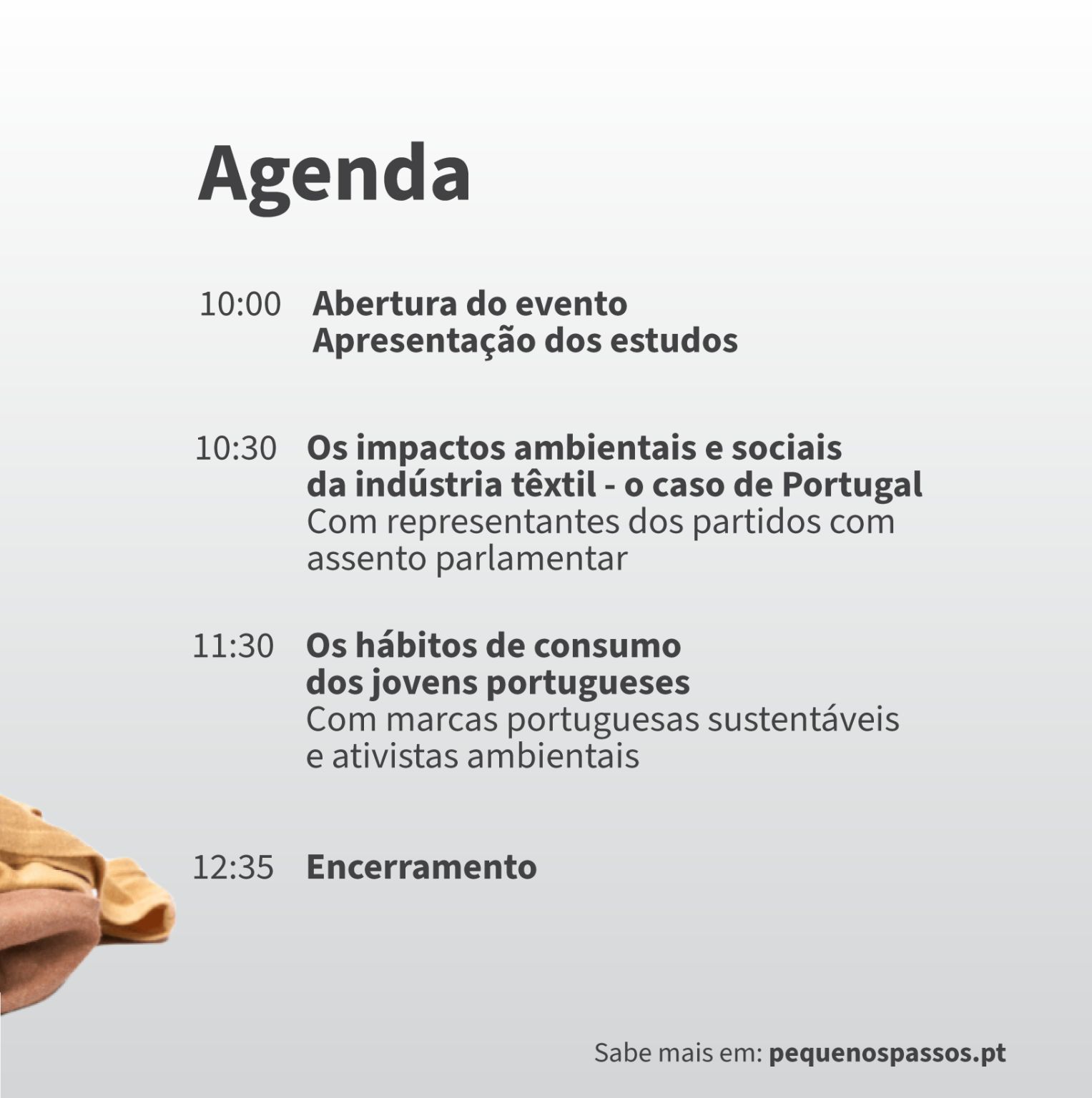 Agenda

10:00 Abertura do evento
Apresentação dos estudos

10:30 Os impactos ambientais e sociais da indústria têxtil - o caso de Portugal
Com representantes dos partidos com assento parlamentar

11:30 Os hábitos de consumo dos jovens portugueses
Com marcas portuguesas sustentáveis e ativistas ambientais

12:35 Encerramento

Sabe mais em: pequenospassos.pt